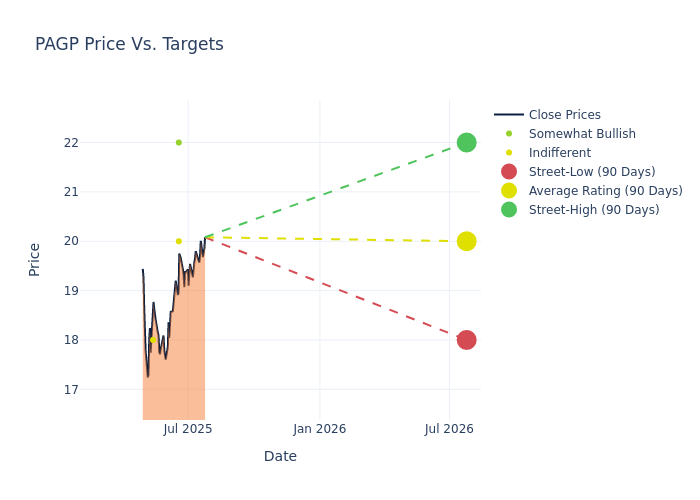 PAGP Price Vs. Targets

Price

22
21
20
19
18
17

Jul 2025
Jan 2026
Jul 2026

Date

Close Prices
Somewhat Bullish
Indifferent
Street-Low (90 Days)
Average Rating (90 Days)
Street-High (90 Days)